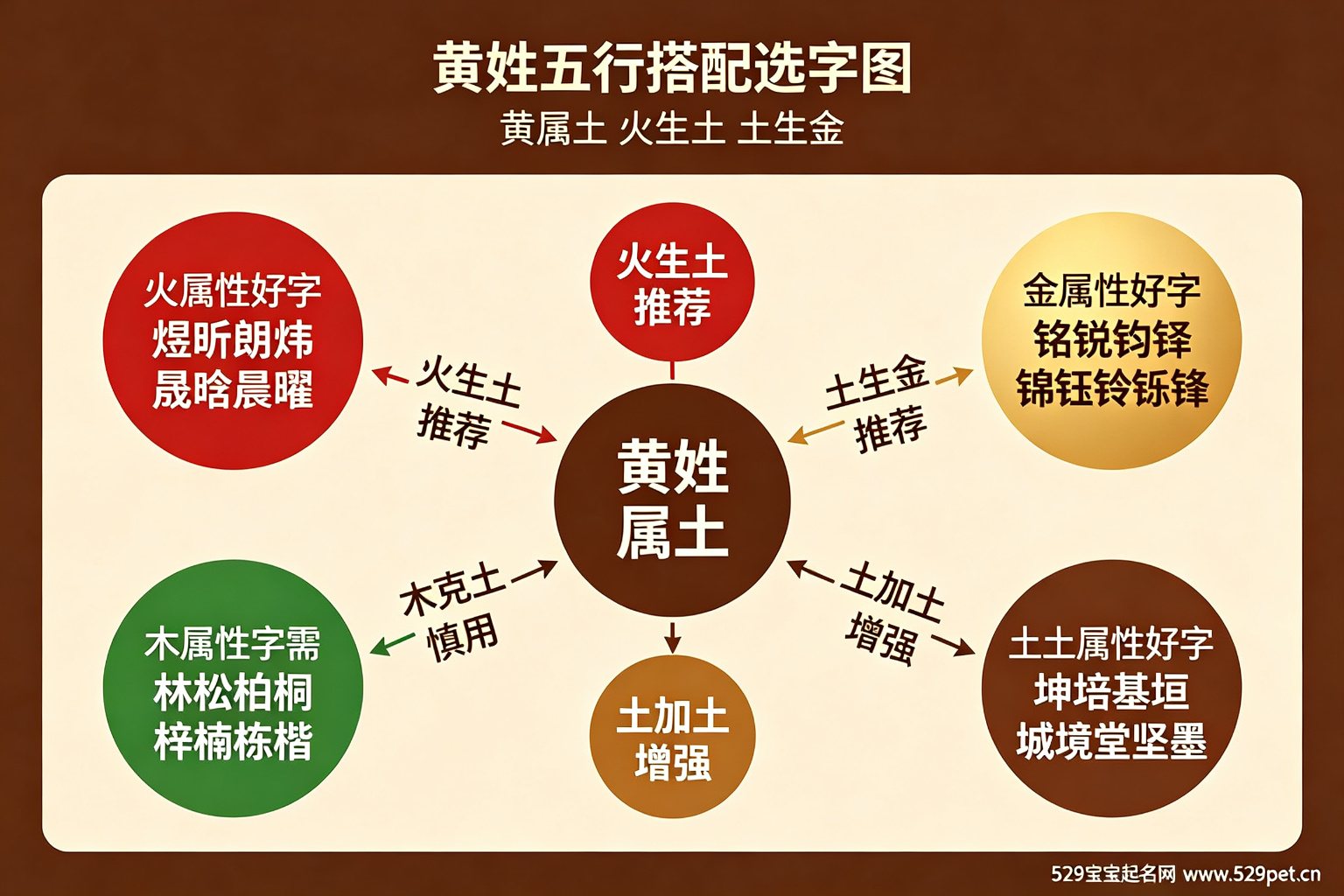 黄姓五行搭配选字图

黄属土 火生土 土生金

火属性好字
煜昕朗炜
晟晗晨曜

火生土
推荐

金属性好字
铭锐钧铎
锦钰铃铄锋

火生土
推荐

土生金
推荐

黄姓
属土

木克土
慎用

土加土
增强

木属性字需
林松柏桐
梓楠栋楷

土加土
增强

土土属性好字
坤培基垣
城境堂坚墨

529宝宝起名网 www.529pet.cn